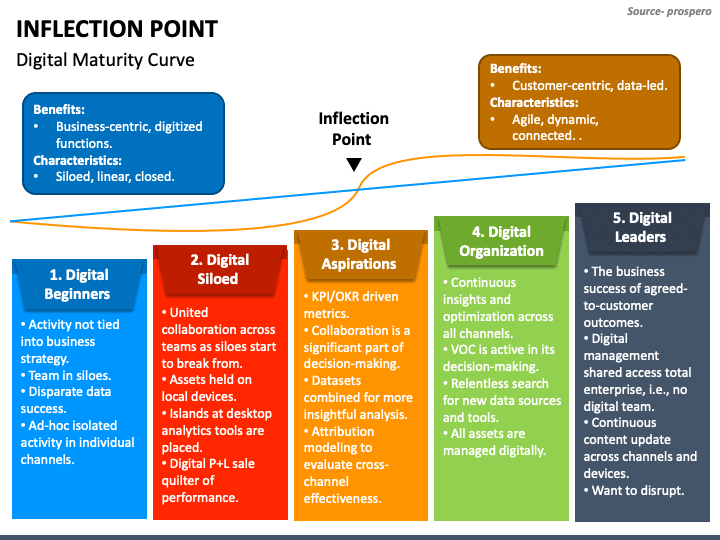 Source- prospero

INFLECTION POINT

Digital Maturity Curve

Benefits:
• Business-centric, digitized functions.
Characteristics:
• Siloed, linear, closed.

Inflection Point

Benefits:
• Customer-centric, data-led.
Characteristics:
• Agile, dynamic, connected. .

1. Digital Beginners

• Activity not tied into business strategy.
• Team in siloes.
• Disparate data success.
• Ad-hoc isolated activity in individual channels.

2. Digital Siloed

• United collaboration across teams as siloes start to break from.
• Assets held on local devices.
• Islands at desktop analytics tools are placed.
• Digital P+L sale quilter of performance.

3. Digital Aspirations

• KPI/OKR driven metrics.
• Collaboration is a significant part of decision-making.
• Datasets combined for more insightful analysis.
• Attribution modeling to evaluate cross-channel effectiveness.

4. Digital Organization

• Continuous insights and optimization across all channels.
• VOC is active in its decision-making.
• Relentless search for new data sources and tools.
• All assets are managed digitally.

5. Digital Leaders

• The business success of agreed-to-customer outcomes.
• Digital management shared access total enterprise, i.e., no digital team.
• Continuous content update across channels and devices.
• Want to disrupt.